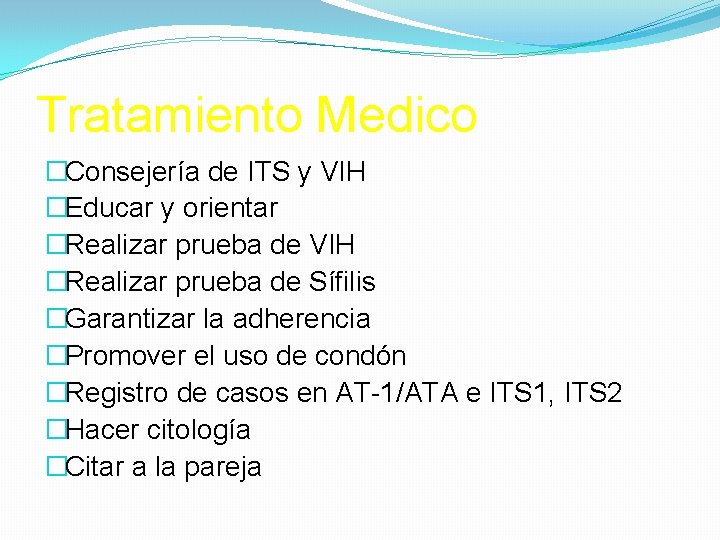 Tratamiento Medico

□Consejería de ITS y VIH
□Educar y orientar
□Realizar prueba de VIH
□Realizar prueba de Sífilis
□Garantizar la adherencia
□Promover el uso de condón
□Registro de casos en AT-1/ATA e ITS1, ITS2
□Hacer citología
□Citar a la pareja